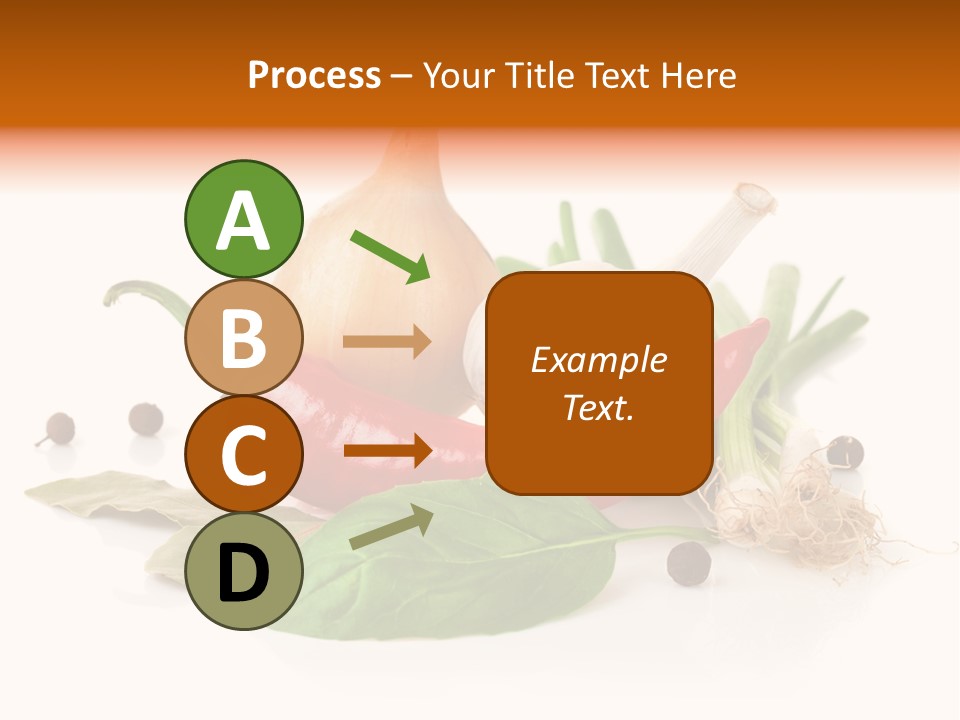 Process – Your Title Text Here

A

B

C

D

Example Text.